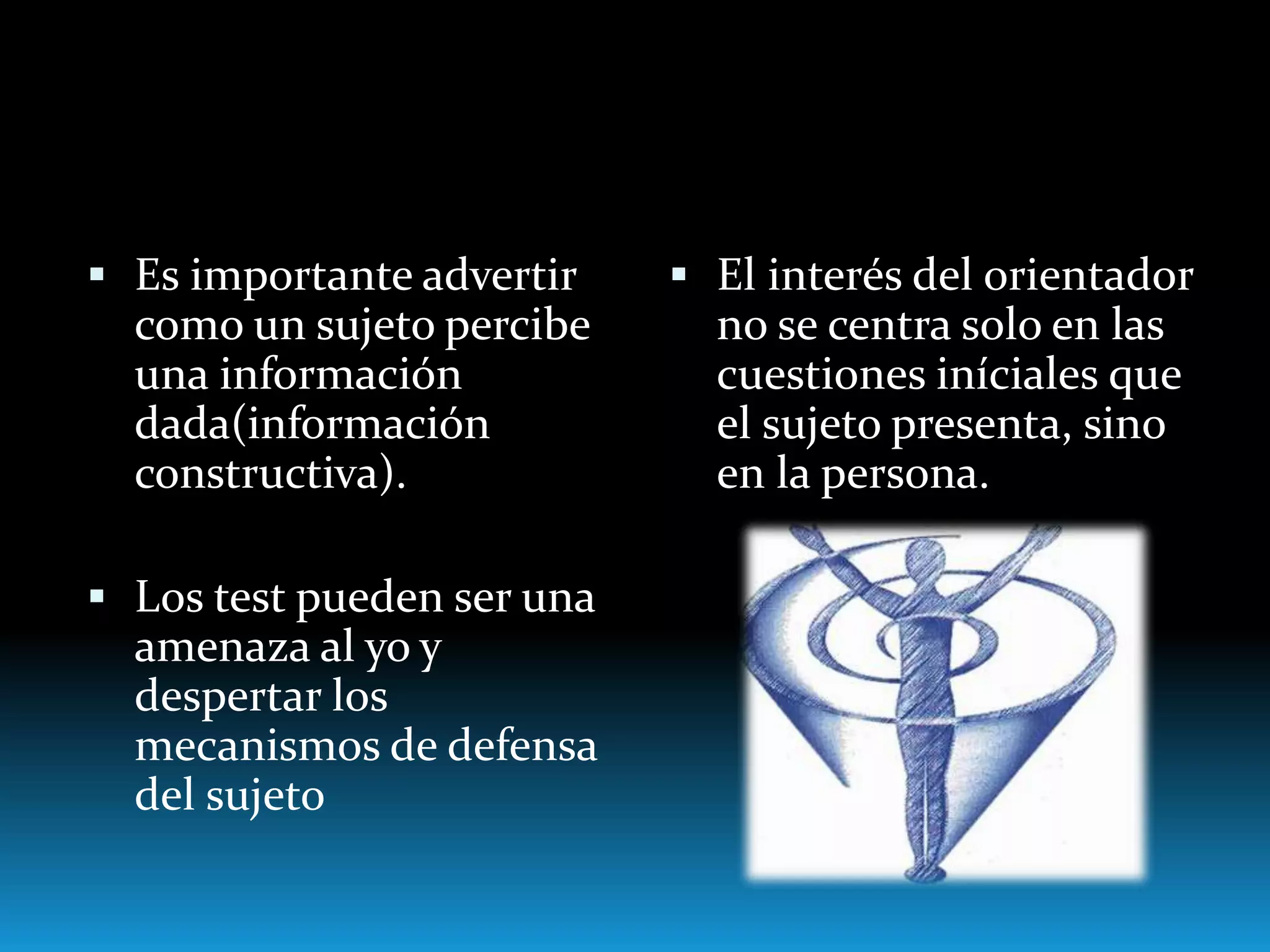 ▪ Es importante advertir como un sujeto percibe una información dada(información constructiva).

▪ Los test pueden ser una amenaza al yo y despertar los mecanismos de defensa del sujeto

▪ El interés del orientador no se centra solo en las cuestiones iníciales que el sujeto presenta, sino en la persona.